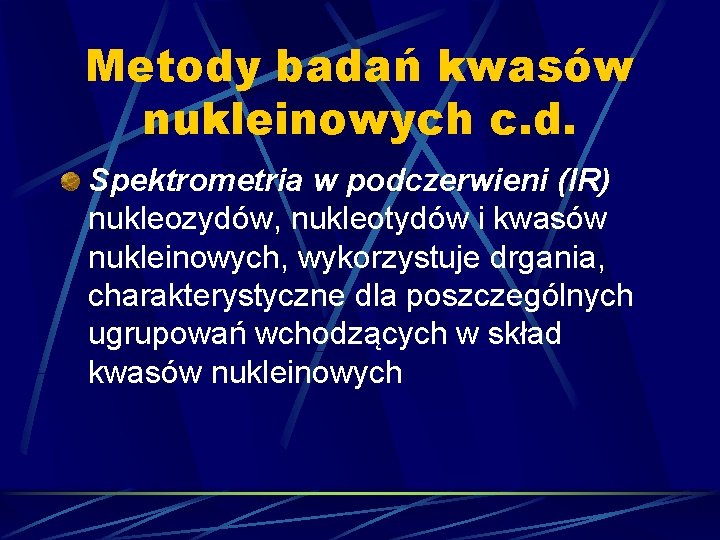 Metody badań kwasów nukleinowych c.d.

Spektrometria w podczerwieni (IR) nukleozydów, nukleotydów i kwasów nukleinowych, wykorzystuje drgania, charakterystyczne dla poszczególnych ugrupowań wchodzących w skład kwasów nukleinowych